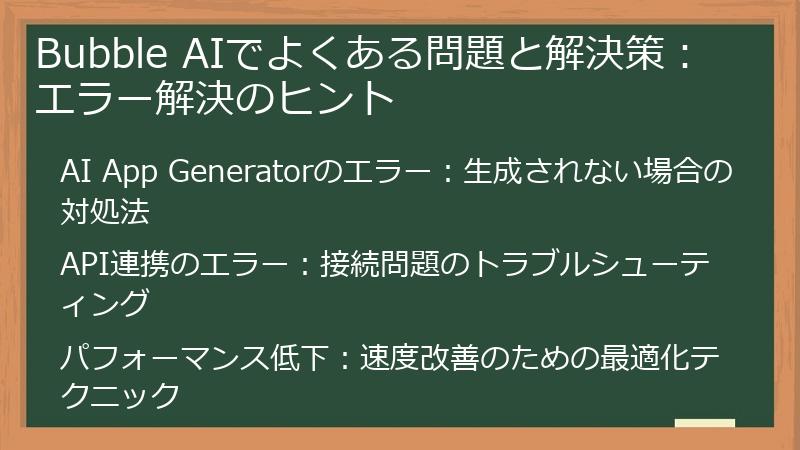 Bubble AIでよくある問題と解決策：エラー解決のヒント

AI App Generatorのエラー：生成されない場合の対処法

API連携のエラー：接続問題のトラブルシューティング

パフォーマンス低下：速度改善のための最適化テクニック